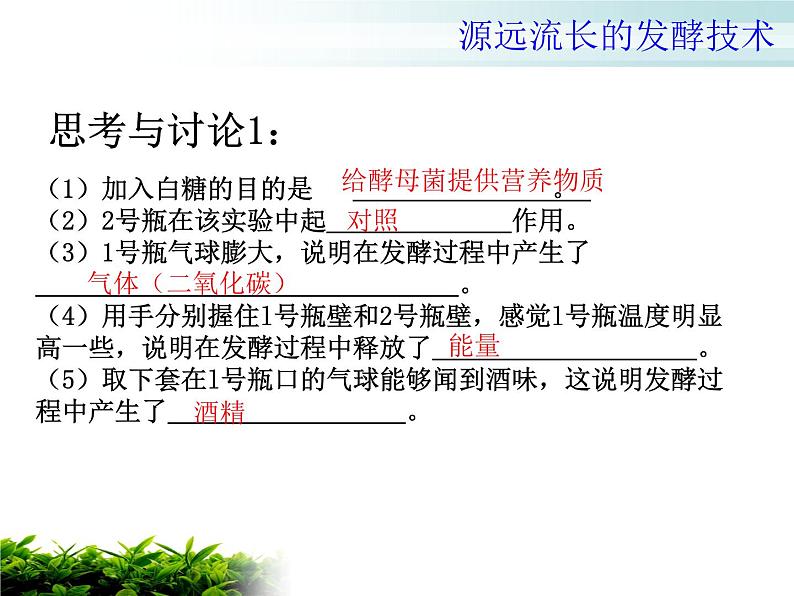 源远流长的发酵技术

思考与讨论1：

（1）加入白糖的目的是 给酵母菌提供营养物质。

（2）2号瓶在该实验中起 对照 作用。

（3）1号瓶气球膨大，说明在发酵过程中产生了 气体（二氧化碳）。

（4）用手分别握住1号瓶壁和2号瓶壁，感觉1号瓶温度明显高一些，说明在发酵过程中释放了 能量。

（5）取下套在1号瓶口的气球能够闻到酒味，这说明发酵过程中产生了 酒精。